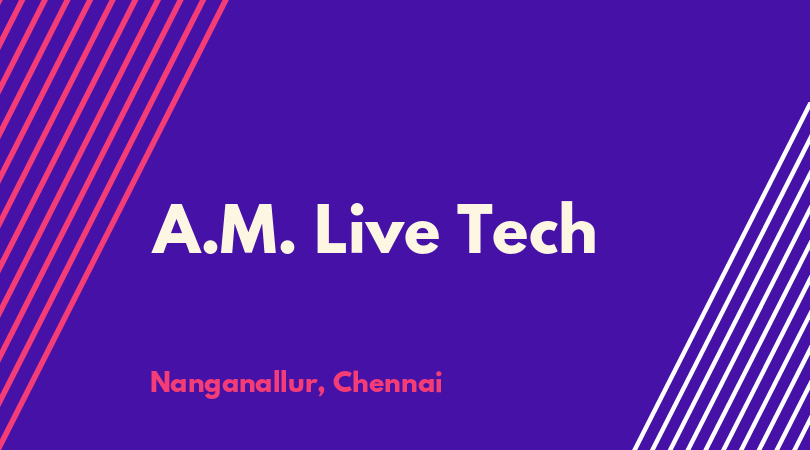 A.M. Live Tech

Nanganallur, Chennai